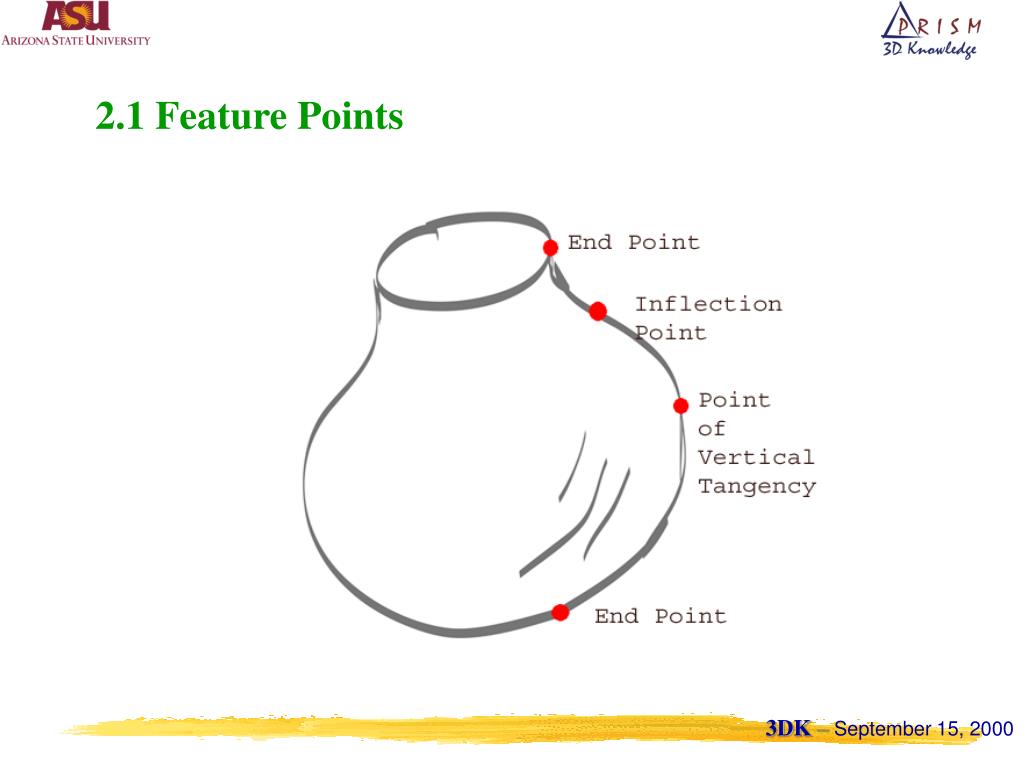 ASU
ARIZONA STATE UNIVERSITY

PRISM
3D Knowledge

2.1 Feature Points

End Point

Inflection Point

Point of Vertical Tangency

End Point

3DK – September 15, 2000